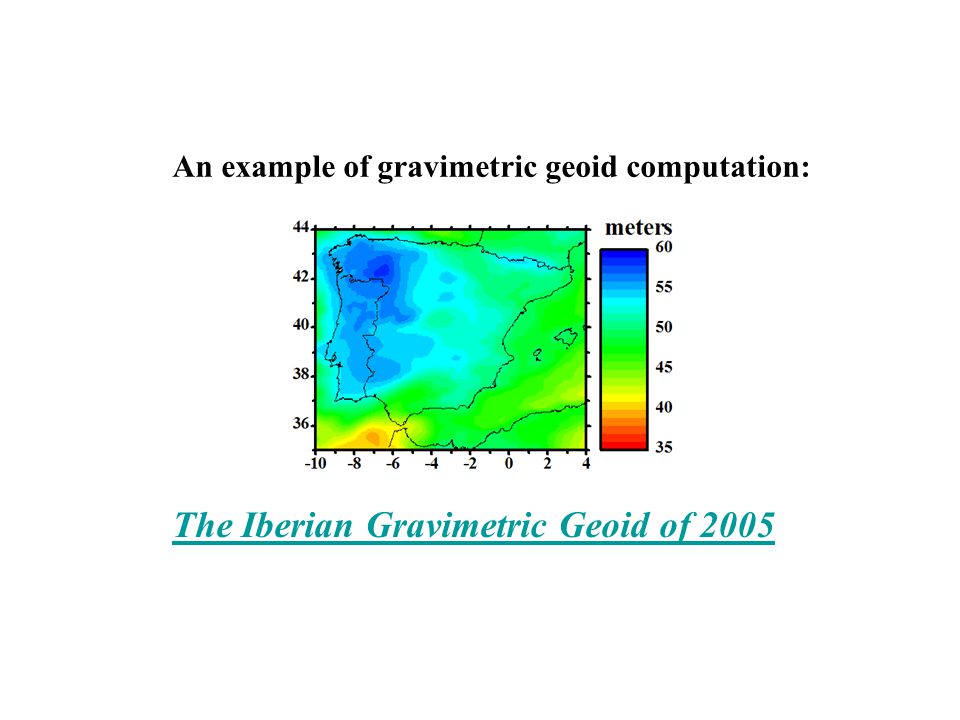 An example of gravimetric geoid computation:

44
42
40
38
36
-10 -8 -6 -4 -2 0 2 4

meters
60
55
50
45
40
35

The Iberian Gravimetric Geoid of 2005